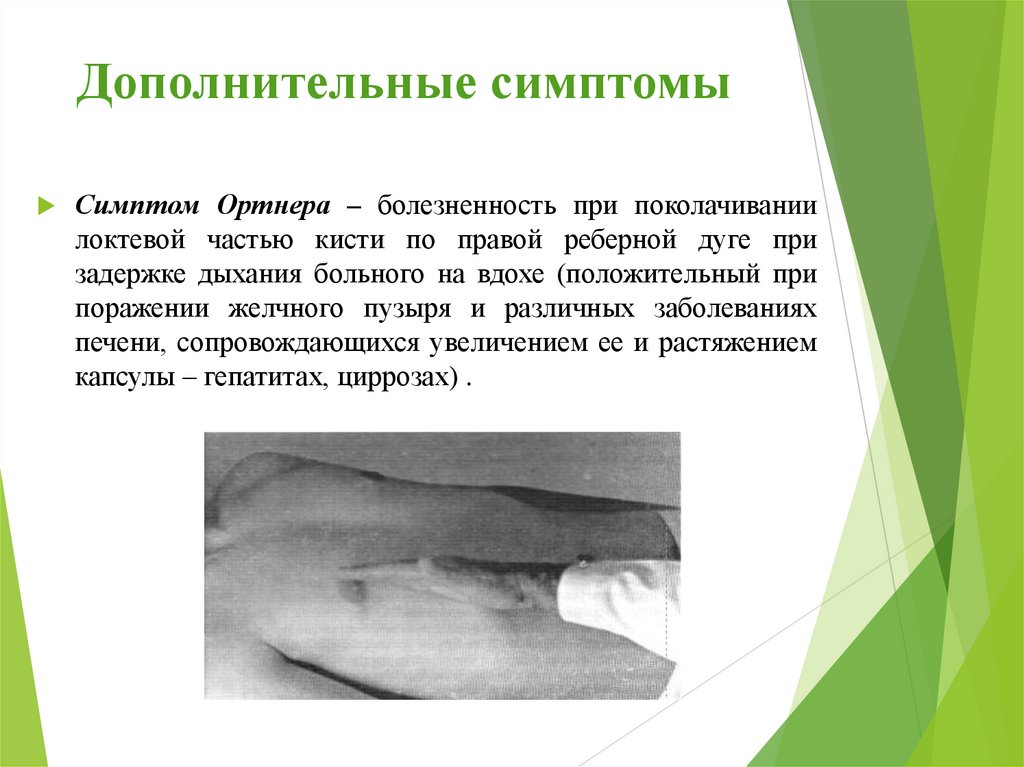 Дополнительные симптомы

Симптом Ортнера – болезненность при поколачивании локтевой частью кисти по правой реберной дуге при задержке дыхания больного на вдохе (положительный при поражении желчного пузыря и различных заболеваниях печени, сопровождающихся увеличением ее и растяжением капсулы – гепатитах, циррозах) .